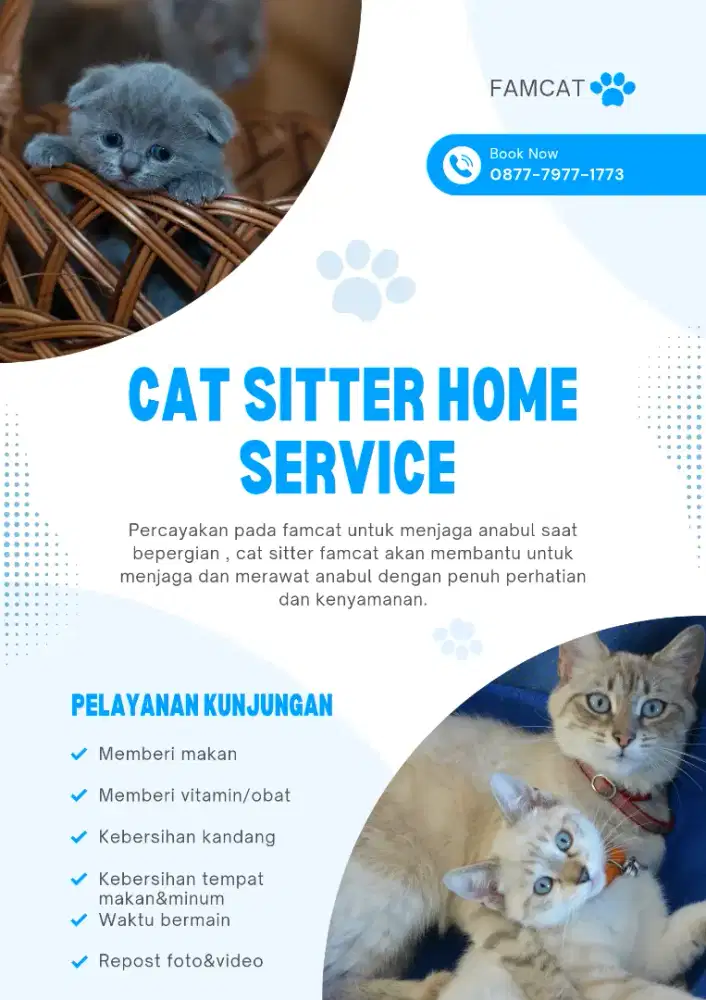 FAMCAT

Book Now
0877-7977-1773

CAT SITTER HOME SERVICE

Percayakan pada famcat untuk menjaga anabul saat bepergian , cat sitter famcat akan membantu untuk menjaga dan merawat anabul dengan penuh perhatian dan kenyamanan.

PELAYANAN KUNJUNGAN

Memberi makan

Memberi vitamin/obat

Kebersihan kandang

Kebersihan tempat makan&minum

Waktu bermain

Repost foto&video